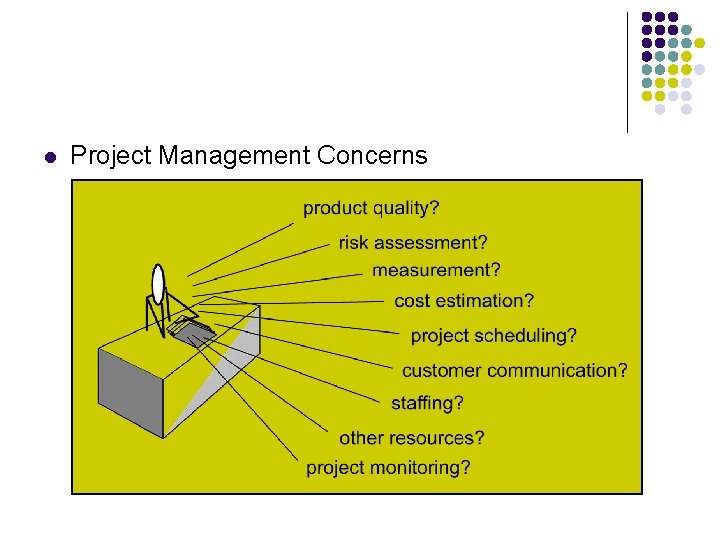 Project Management Concerns

product quality?
risk assessment?
measurement?
cost estimation?
project scheduling?
customer communication?
staffing?
other resources?
project monitoring?